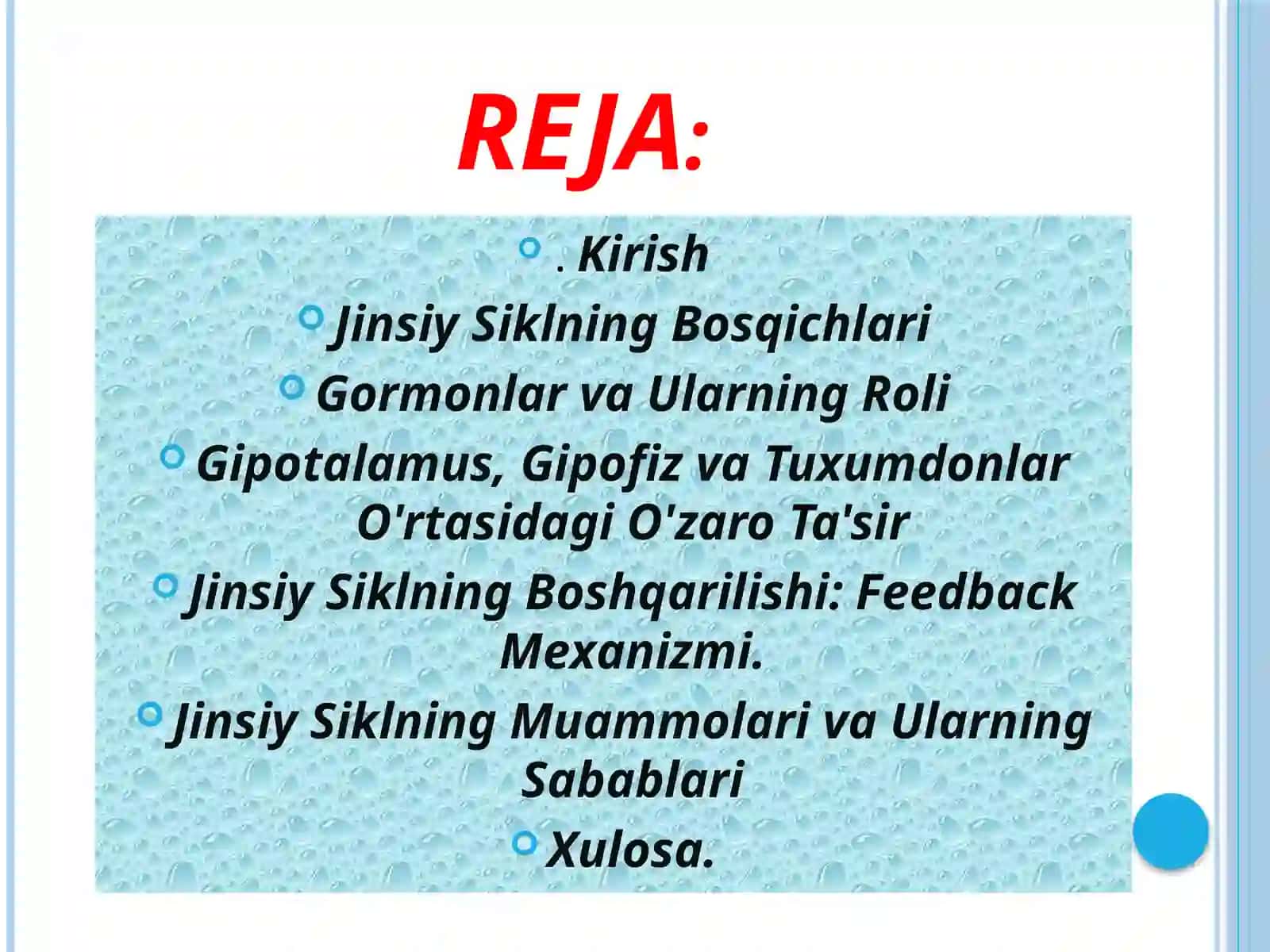 REJA:

. Kirish

Jinsiy Siklning Bosqichlari

Gormonlar va Ularning Roli

Gipotalamus, Gipofiz va Tuxumdonlar O'rtasidagi O'zaro Ta'sir

Jinsiy Siklning Boshqarilishi: Feedback Mexanizmi.

Jinsiy Siklning Muammolari va Ularning Sabablari

Xulosa.